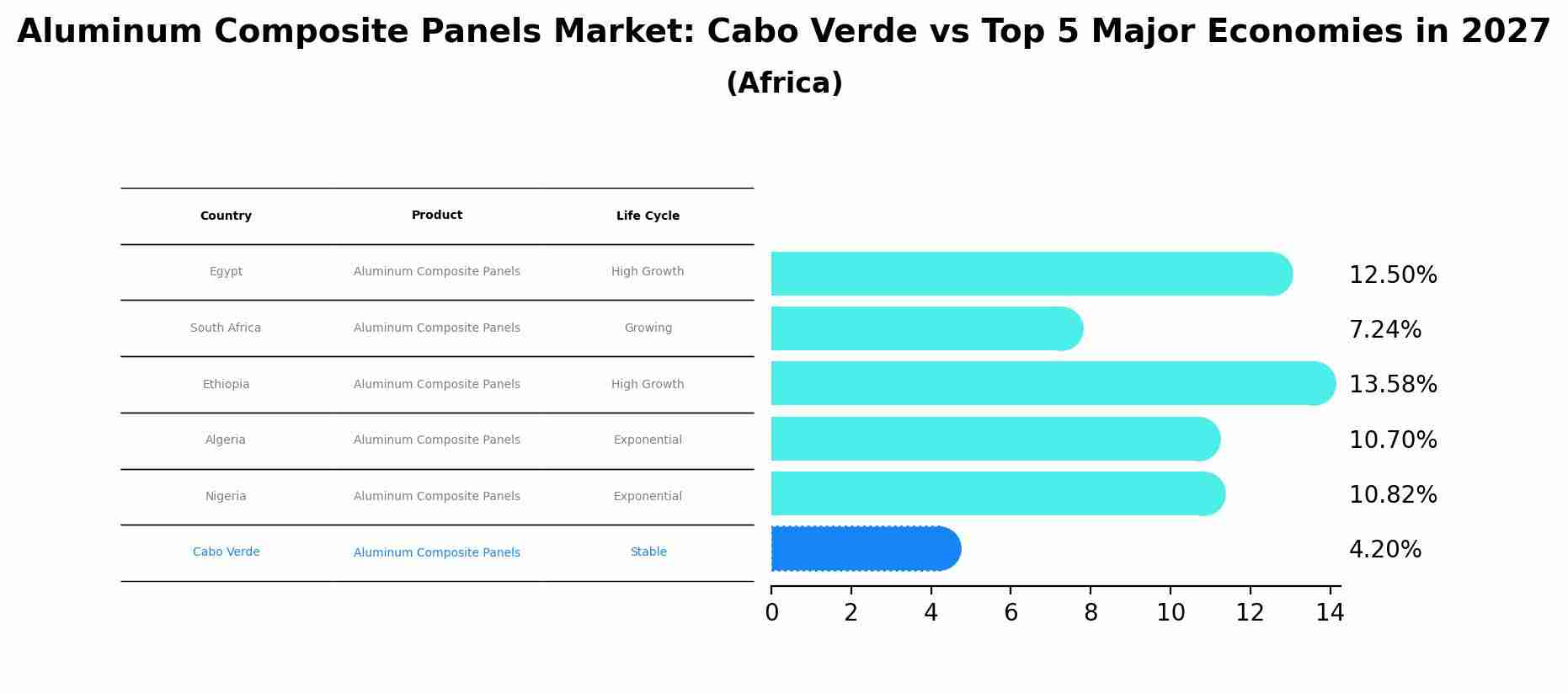 Aluminum Composite Panels Market: Cabo Verde vs Top 5 Major Economies in 2027
(Africa)

| Country | Product | Life Cycle |
|---|---|---|
| Egypt | Aluminum Composite Panels | High Growth |
| South Africa | Aluminum Composite Panels | Growing |
| Ethiopia | Aluminum Composite Panels | High Growth |
| Algeria | Aluminum Composite Panels | Exponential |
| Nigeria | Aluminum Composite Panels | Exponential |
| Cabo Verde | Aluminum Composite Panels | Stable |

12.50%
7.24%
13.58%
10.70%
10.82%
4.20%

0 2 4 6 8 10 12 14